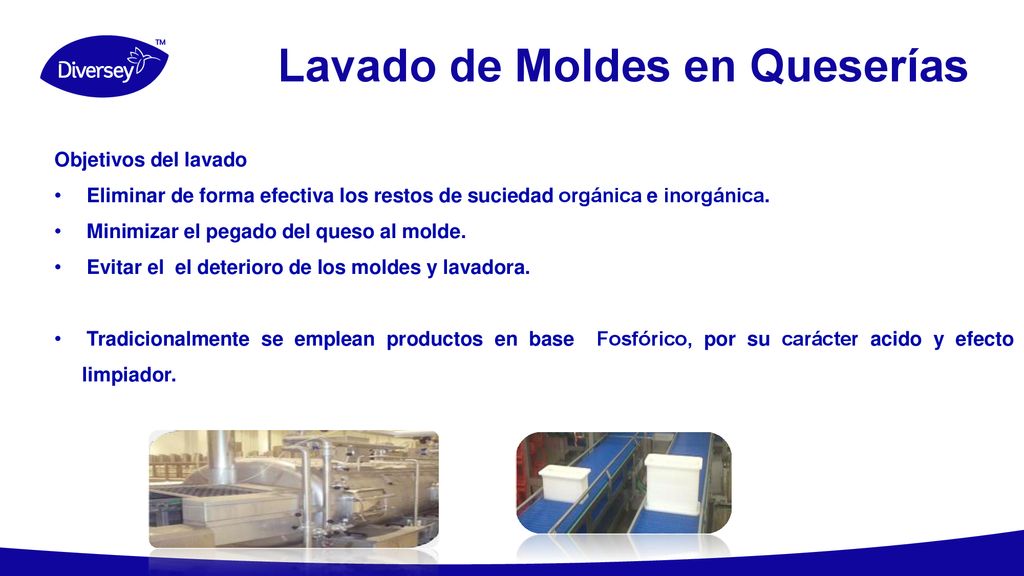 Diversey™

Lavado de Moldes en Queserías

Objetivos del lavado

• Eliminar de forma efectiva los restos de suciedad orgánica e inorgánica.

• Minimizar el pegado del queso al molde.

• Evitar el el deterioro de los moldes y lavadora.

• Tradicionalmente se emplean productos en base Fosfórico, por su carácter acido y efecto limpiador.